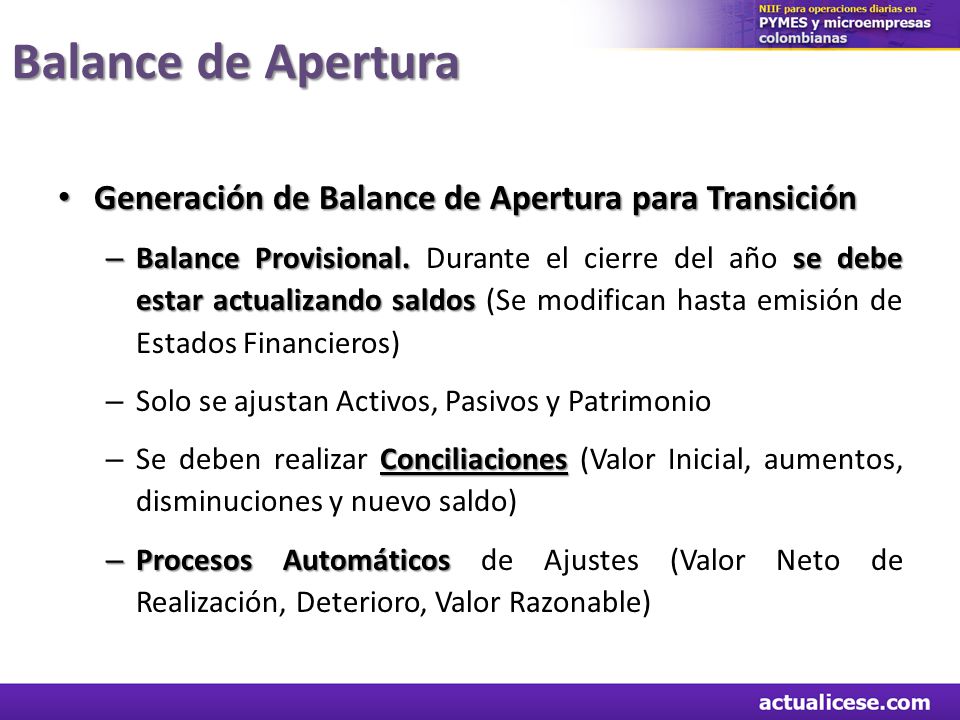 NIIF para operaciones diarias en
PYMES y microempresas colombianas

Balance de Apertura

• Generación de Balance de Apertura para Transición

– Balance Provisional. Durante el cierre del año se debe estar actualizando saldos (Se modifican hasta emisión de Estados Financieros)

– Solo se ajustan Activos, Pasivos y Patrimonio

– Se deben realizar Conciliaciones (Valor Inicial, aumentos, disminuciones y nuevo saldo)

– Procesos Automáticos de Ajustes (Valor Neto de Realización, Deterioro, Valor Razonable)

actualicese.com